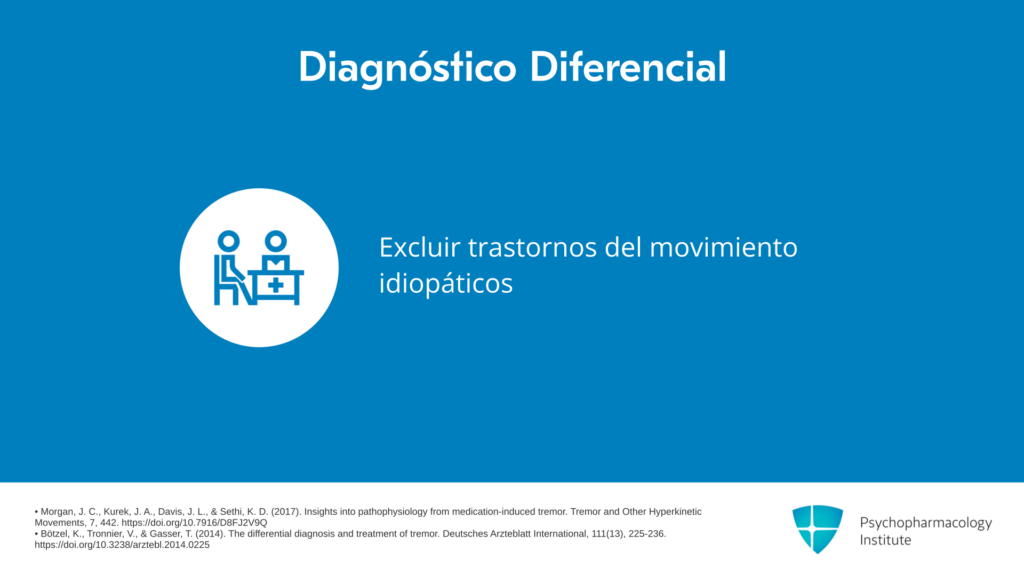 Diagnóstico Diferencial

Excluir trastornos del movimiento idiopáticos

• Morgan, J. C., Kurek, J. A., Davis, J. L., & Sethi, K. D. (2017). Insights into pathophysiology from medication-induced tremor. Tremor and Other Hyperkinetic Movements, 7, 442. https://doi.org/10.7916/D8FJ2V9Q
• Bötzel, K., Tronnier, V., & Gasser, T. (2014). The differential diagnosis and treatment of tremor. Deutsches Arzteblatt International, 111(13), 225-236. https://doi.org/10.3238/arztebl.2014.0225

Psychopharmacology Institute